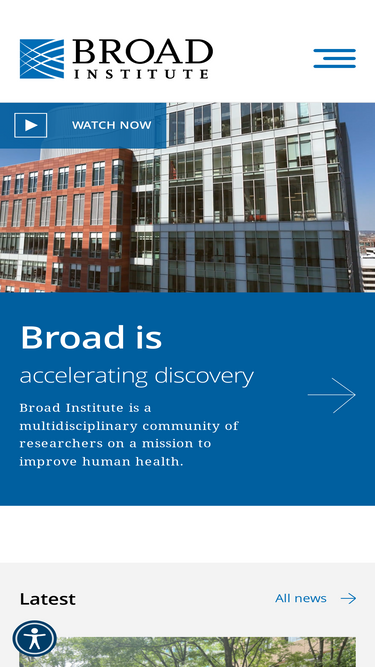 BROAD
INSTITUTE

WATCH NOW

Broad is
accelerating discovery

Broad Institute is a multidisciplinary community of researchers on a mission to improve human health.

Latest

All news